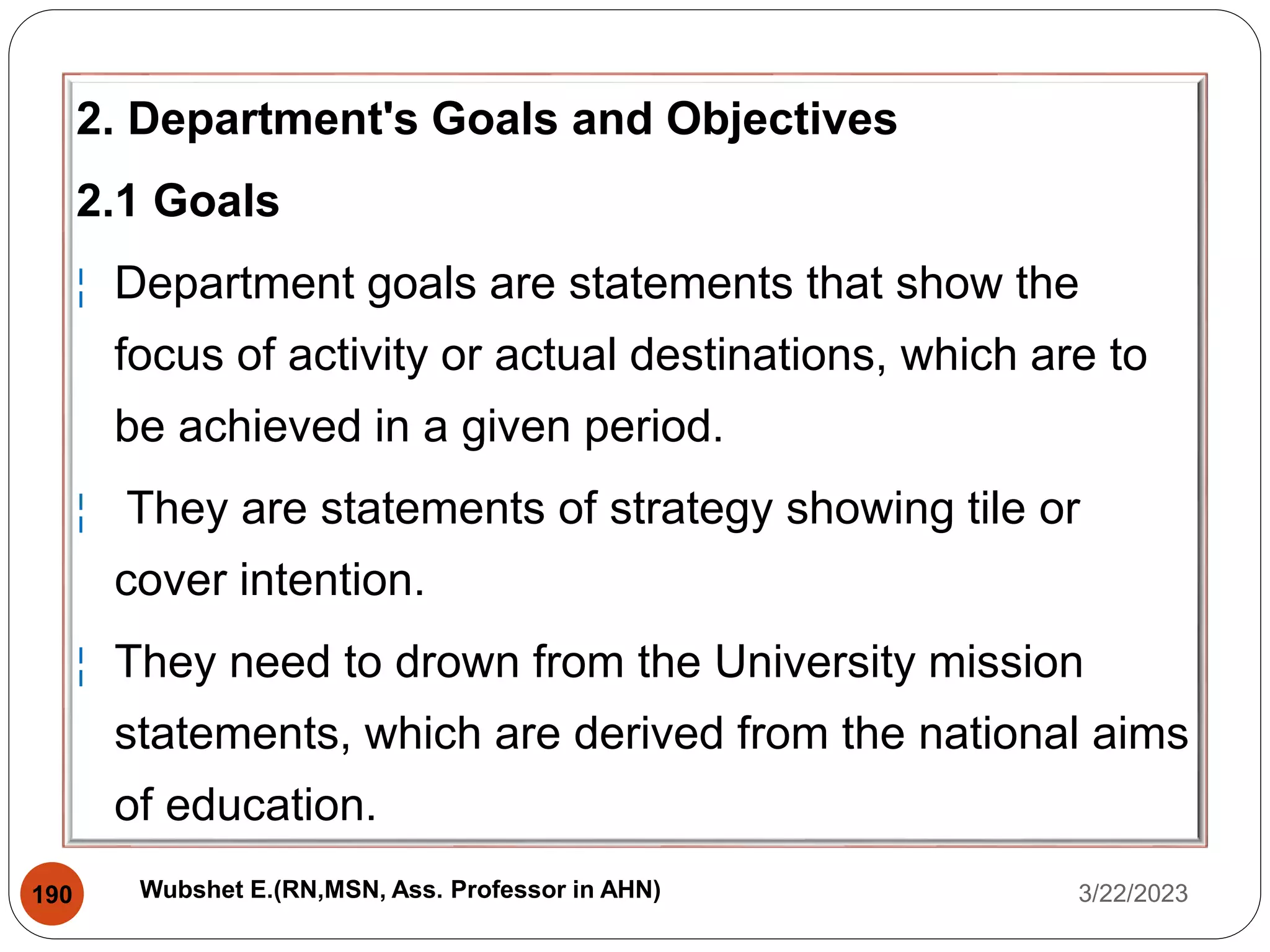 2. Department's Goals and Objectives

2.1 Goals

¦ Department goals are statements that show the focus of activity or actual destinations, which are to be achieved in a given period.

¦ They are statements of strategy showing tile or cover intention.

¦ They need to drown from the University mission statements, which are derived from the national aims of education.

190

Wubshet E.(RN,MSN, Ass. Professor in AHN)

3/22/2023